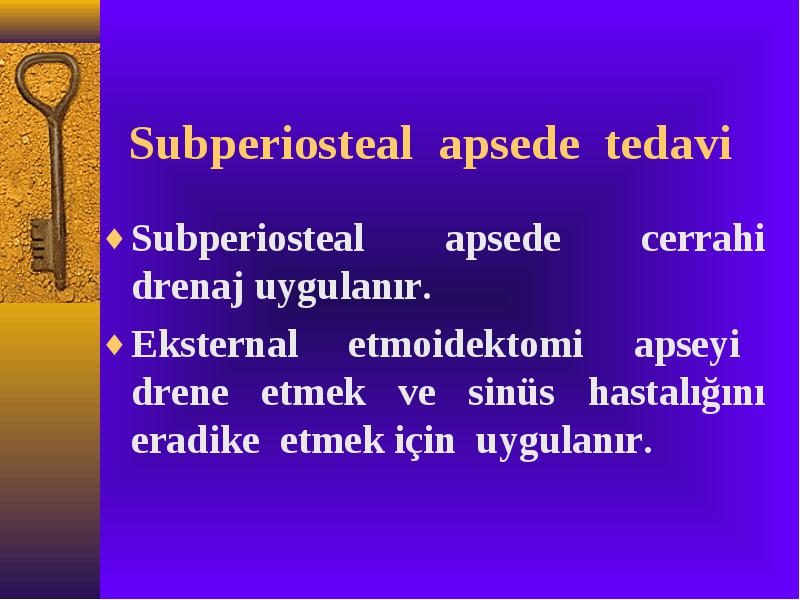 Subperiosteal apsede tedavi

♦ Subperiosteal apsede cerrahi drenaj uygulanır.

♦ Eksternal etmoidektomi apseyi drene etmek ve sinüs hastalığını eradike etmek için uygulanır.